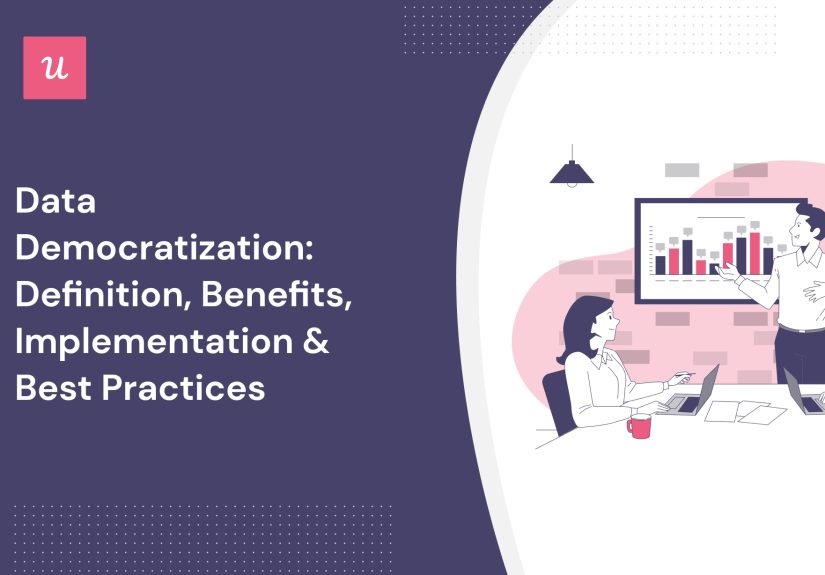 u

Data Democratization: Definition, Benefits, Implementation & Best Practices